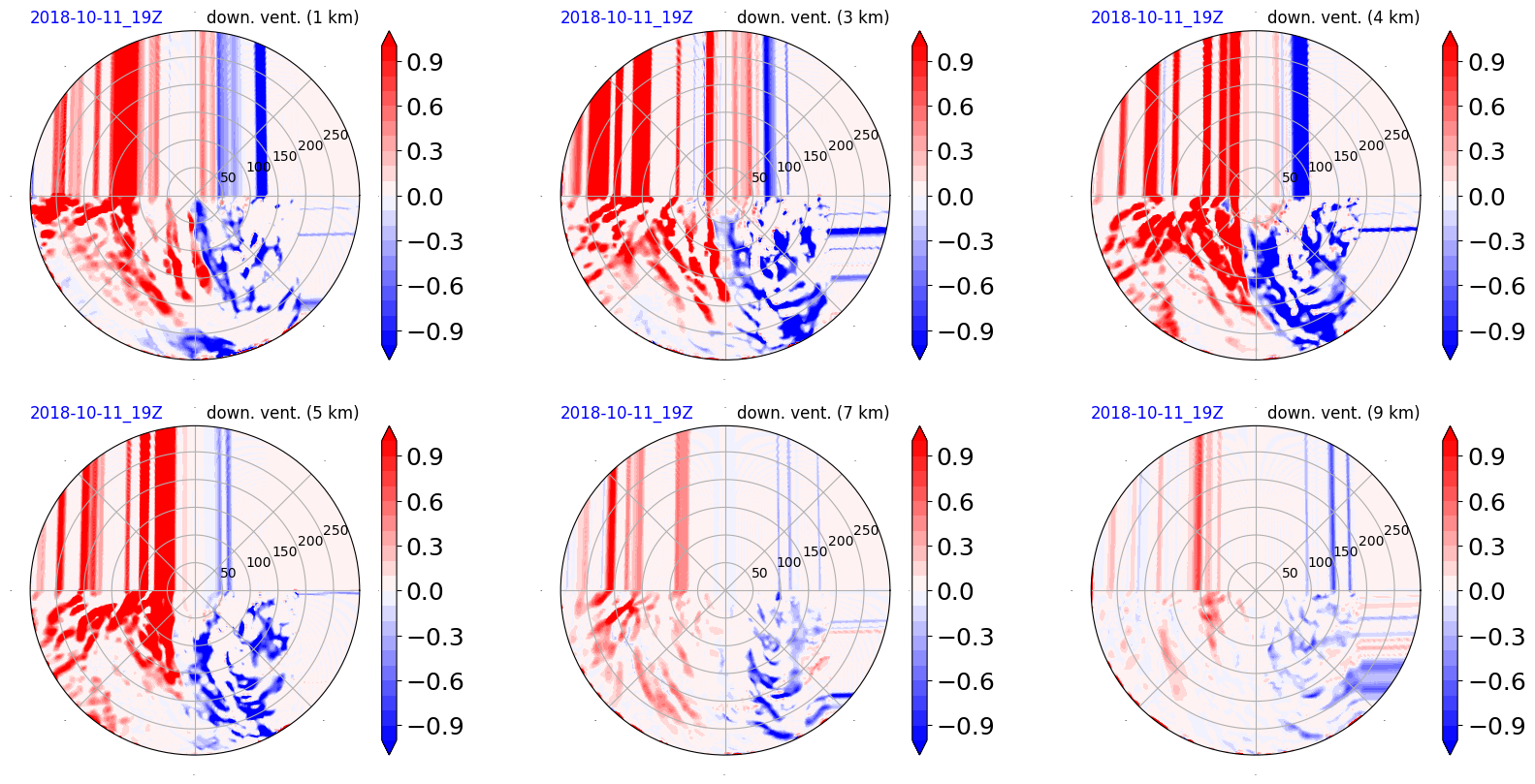 2018-10-11_19Z down. vent. (1 km)

50 100 150 200 250

0.9
0.6
0.3
0.0
−0.3
−0.6
−0.9

2018-10-11_19Z down. vent. (3 km)

50 100 150 200 250

0.9
0.6
0.3
0.0
−0.3
−0.6
−0.9

2018-10-11_19Z down. vent. (4 km)

50 100 150 200 250

0.9
0.6
0.3
0.0
−0.3
−0.6
−0.9

2018-10-11_19Z down. vent. (5 km)

50 100 150 200 250

0.9
0.6
0.3
0.0
−0.3
−0.6
−0.9

2018-10-11_19Z down. vent. (7 km)

50 100 150 200 250

0.9
0.6
0.3
0.0
−0.3
−0.6
−0.9

2018-10-11_19Z down. vent. (9 km)

50 100 150 200 250

0.9
0.6
0.3
0.0
−0.3
−0.6
−0.9